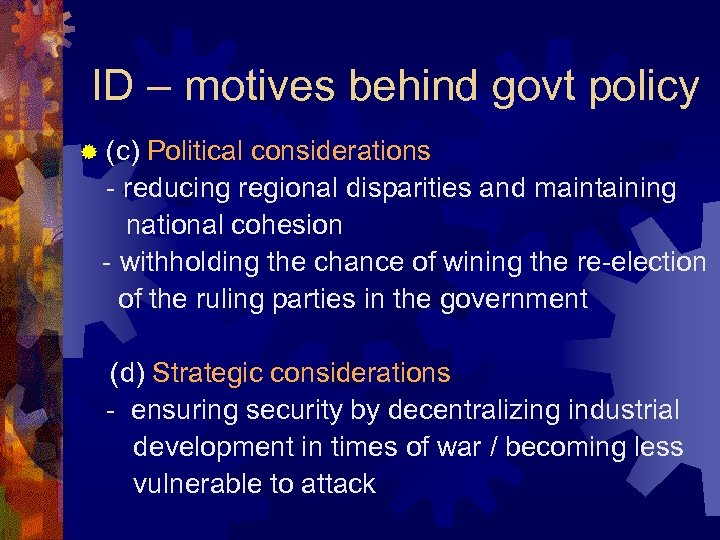 ID – motives behind govt policy

(c) Political considerations
- reducing regional disparities and maintaining national cohesion
- withholding the chance of wining the re-election of the ruling parties in the government

(d) Strategic considerations
- ensuring security by decentralizing industrial development in times of war / becoming less vulnerable to attack